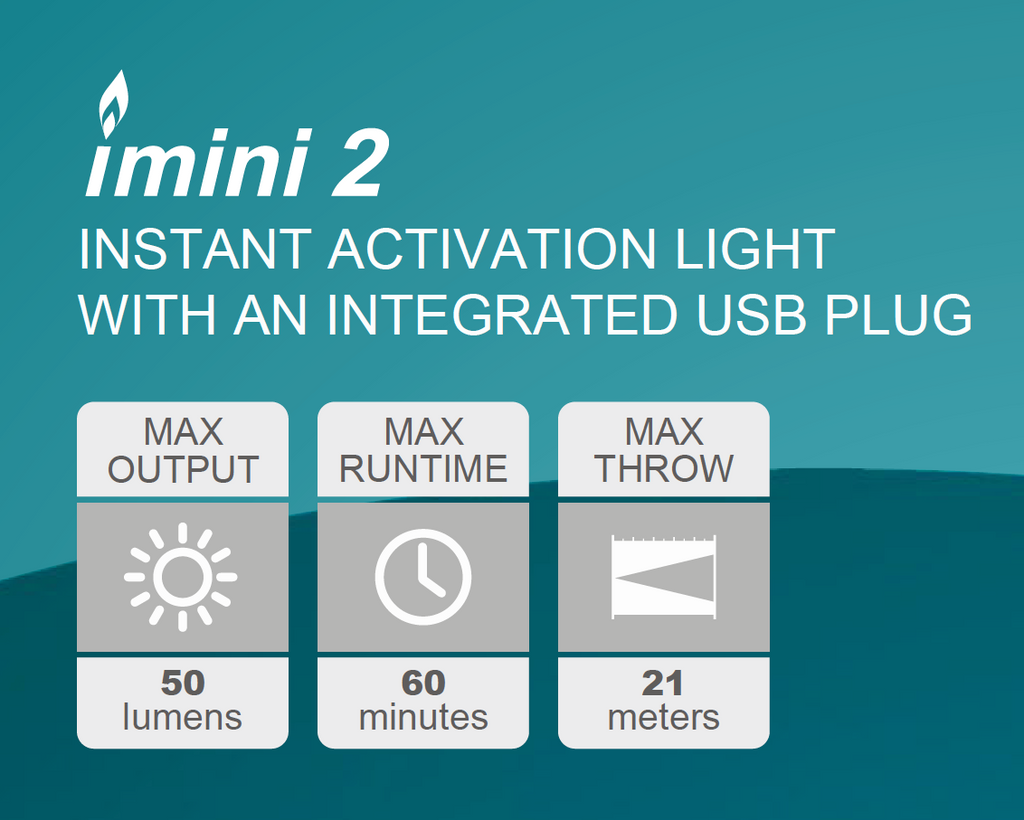 imini 2
INSTANT ACTIVATION LIGHT WITH AN INTEGRATED USB PLUG

MAX OUTPUT
50 lumens

MAX RUNTIME
60 minutes

MAX THROW
21 meters